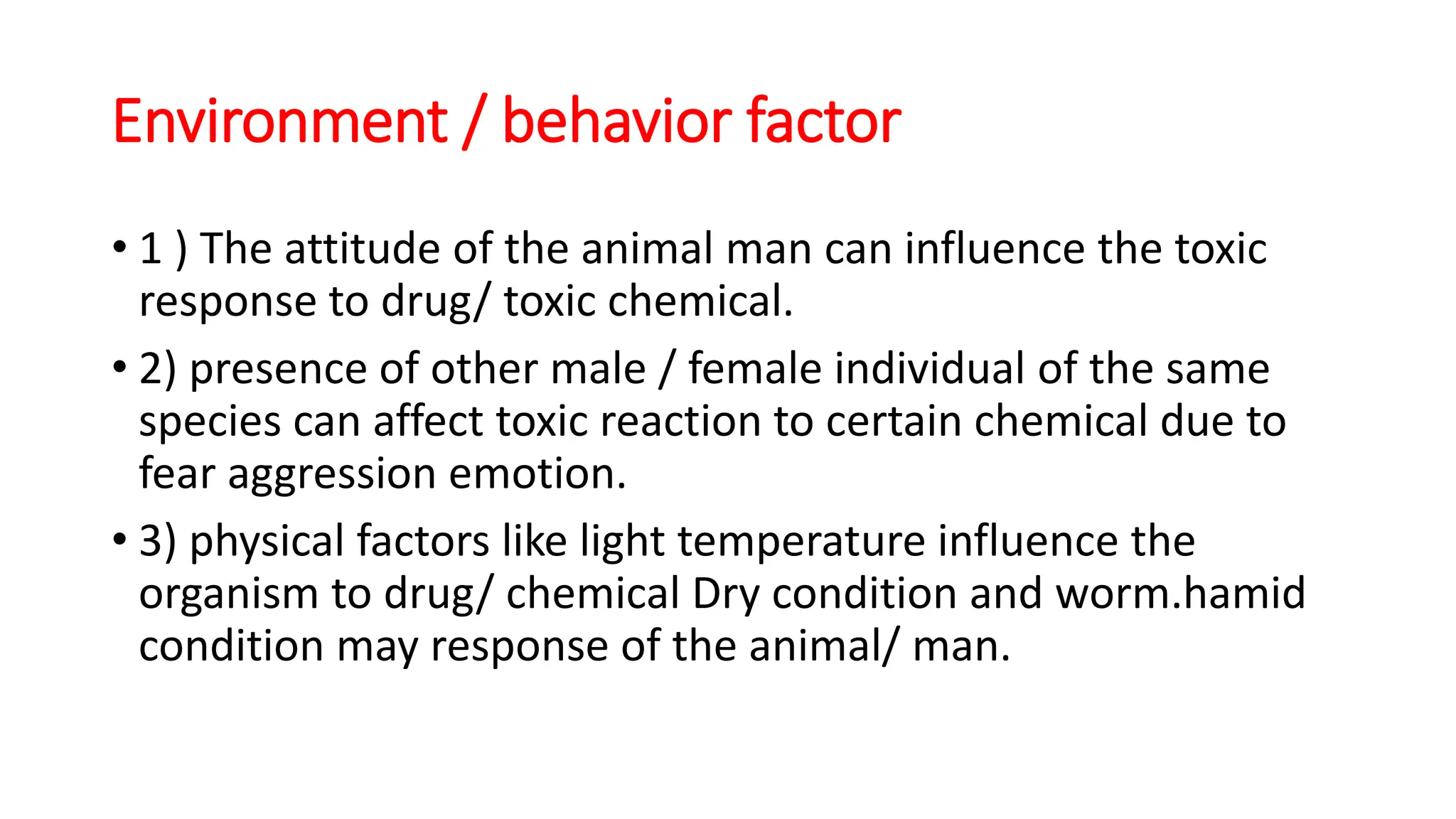 Environment / behavior factor

• 1 ) The attitude of the animal man can influence the toxic response to drug/ toxic chemical.

• 2) presence of other male / female individual of the same species can affect toxic reaction to certain chemical due to fear aggression emotion.

• 3) physical factors like light temperature influence the organism to drug/ chemical Dry condition and worm.hamid condition may response of the animal/ man.